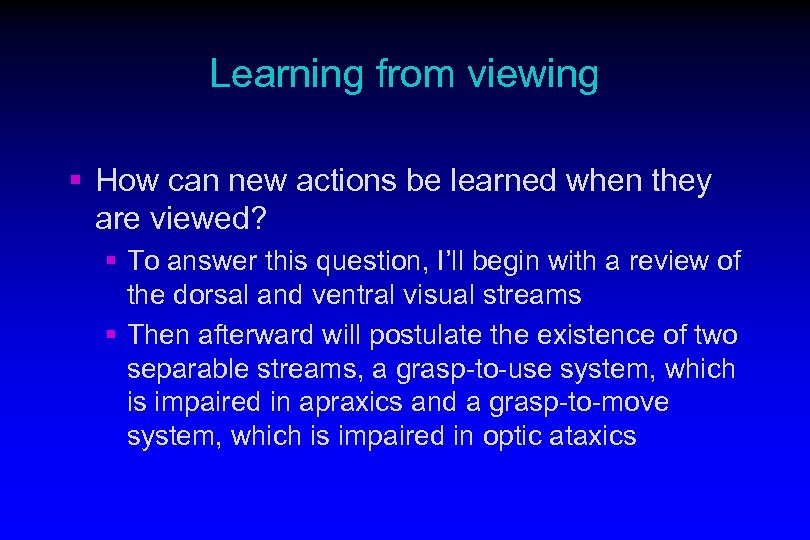 Learning from viewing

▪ How can new actions be learned when they are viewed?
  ▪ To answer this question, I'll begin with a review of the dorsal and ventral visual streams
  ▪ Then afterward will postulate the existence of two separable streams, a grasp-to-use system, which is impaired in apraxics and a grasp-to-move system, which is impaired in optic ataxics